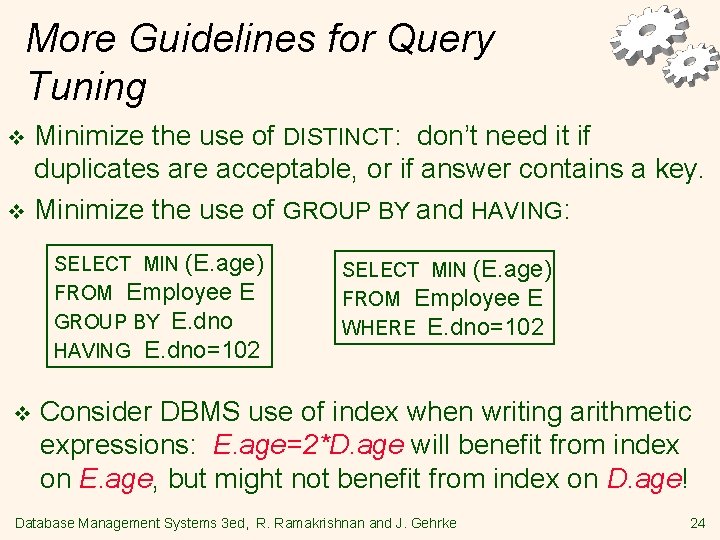 More Guidelines for Query Tuning

❖ Minimize the use of DISTINCT: don't need it if duplicates are acceptable, or if answer contains a key.

❖ Minimize the use of GROUP BY and HAVING:

SELECT MIN (E.age)
FROM Employee E
GROUP BY E.dno
HAVING E.dno=102

SELECT MIN (E.age)
FROM Employee E
WHERE E.dno=102

❖ Consider DBMS use of index when writing arithmetic expressions: E.age=2*D.age will benefit from index on E.age, but might not benefit from index on D.age!

Database Management Systems 3ed, R. Ramakrishnan and J. Gehrke 24